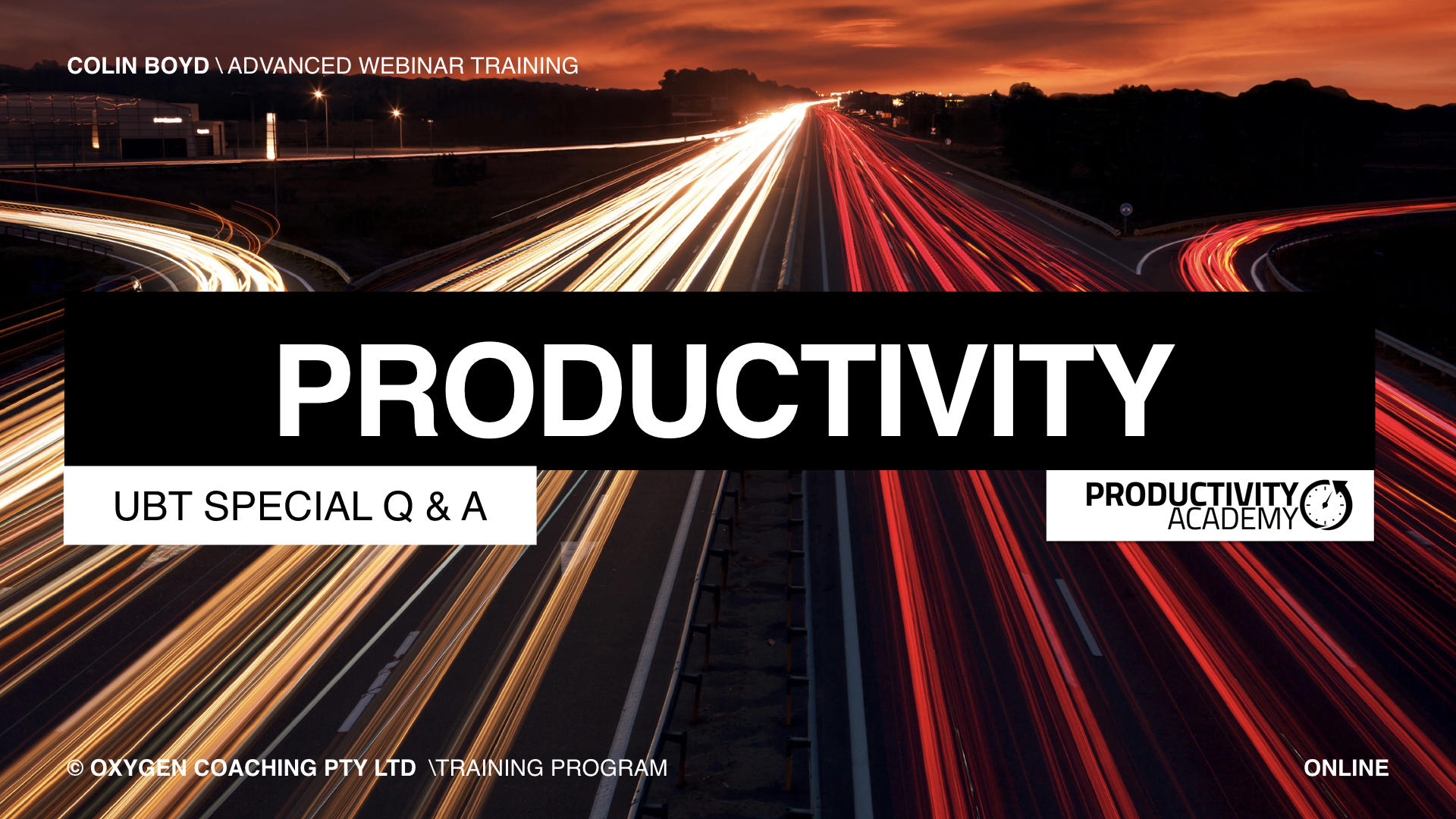 COLIN BOYD \ ADVANCED WEBINAR TRAINING

PRODUCTIVITY

UBT SPECIAL Q & A

PRODUCTIVITY ACADEMY

© OXYGEN COACHING PTY LTD \TRAINING PROGRAM

ONLINE